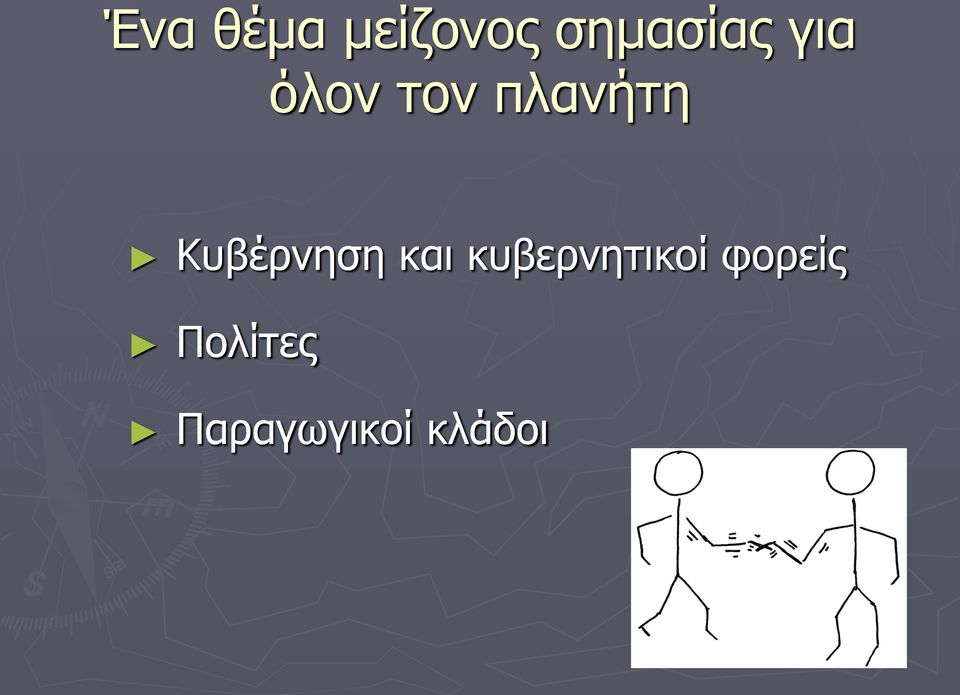 Ένα θέμα μείζονος σημασίας για όλον τον πλανήτη

► Κυβέρνηση και κυβερνητικοί φορείς

► Πολίτες

► Παραγωγικοί κλάδοι